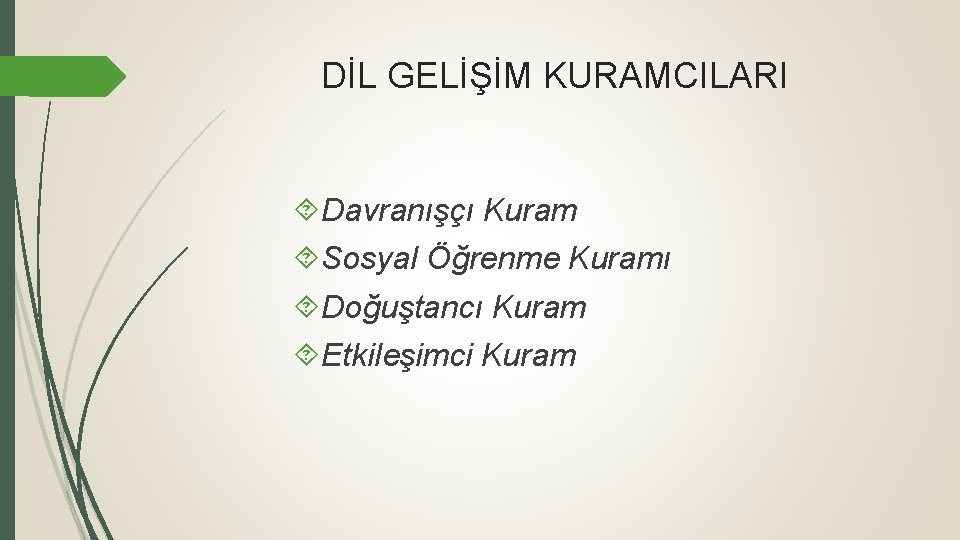 DİL GELİŞİM KURAMCILARI

Davranışçı Kuram
Sosyal Öğrenme Kuramı
Doğuştancı Kuram
Etkileşimci Kuram